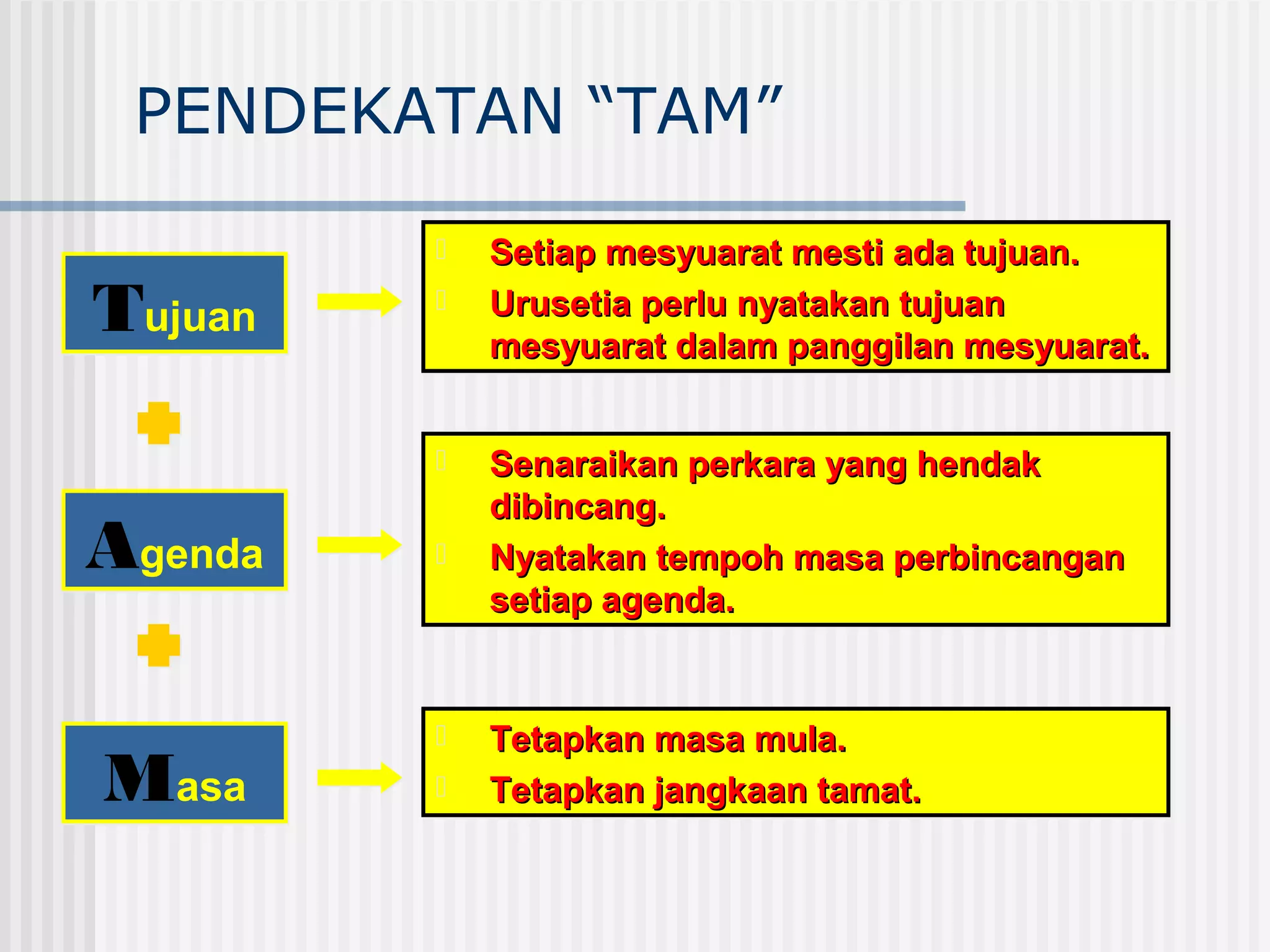 PENDEKATAN “TAM”

Tujuan

Setiap mesyuarat mesti ada tujuan.
Urusetia perlu nyatakan tujuan mesyuarat dalam panggilan mesyuarat.

Agenda

Senaraikan perkara yang hendak dibincang.
Nyatakan tempoh masa perbincangan setiap agenda.

Masa

Tetapkan masa mula.
Tetapkan jangkaan tamat.